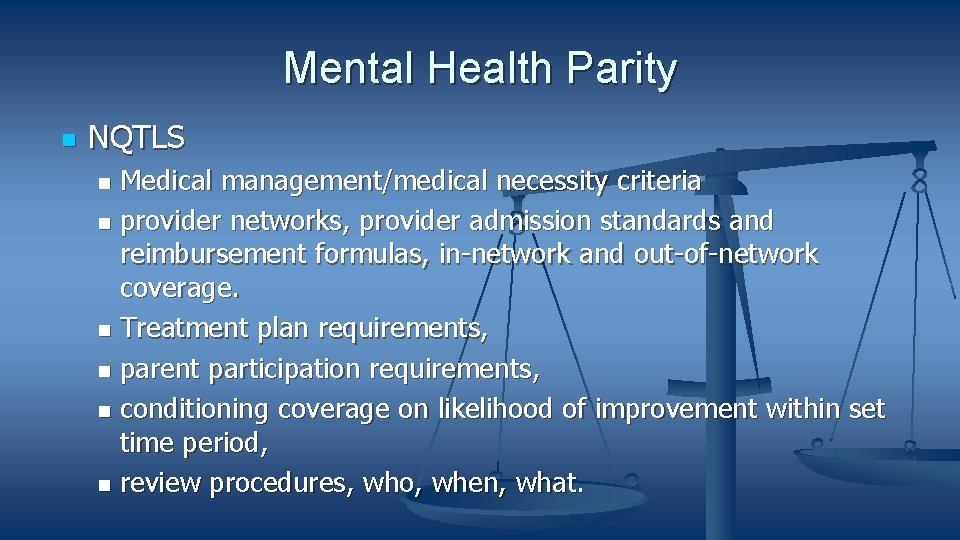 Mental Health Parity

NQTLS

Medical management/medical necessity criteria

provider networks, provider admission standards and reimbursement formulas, in-network and out-of-network coverage.

Treatment plan requirements,

parent participation requirements,

conditioning coverage on likelihood of improvement within set time period,

review procedures, who, when, what.